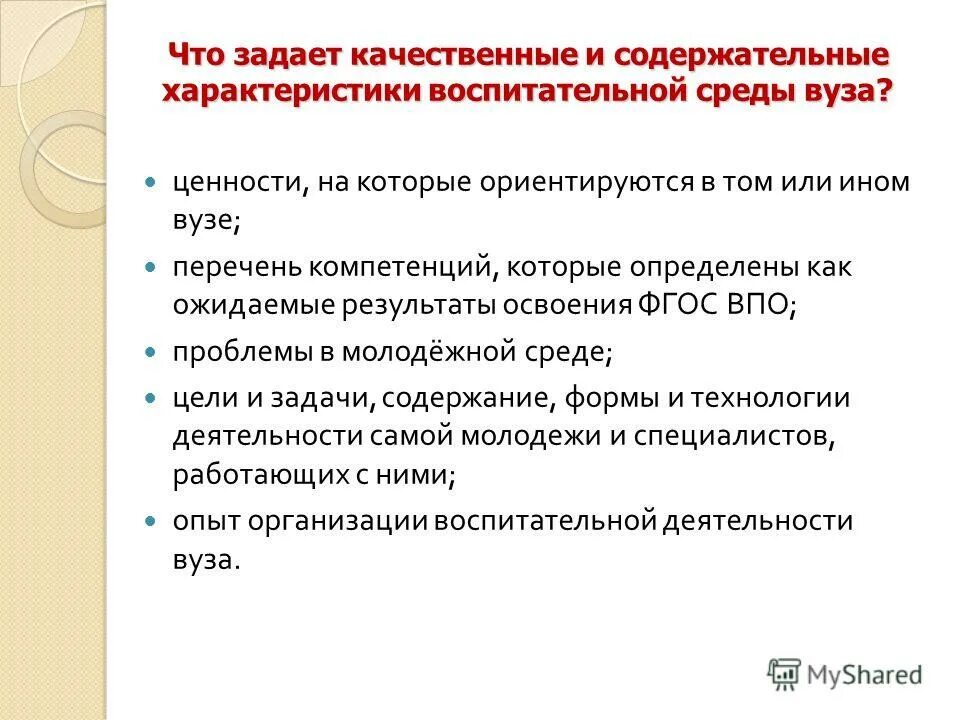 Что задает качественные и содержательные характеристики воспитательной среды вуза?

- ценности, на которые ориентируются в том или ином вузе;
- перечень компетенций, которые определены как ожидаемые результаты освоения ФГОС ВПО;
- проблемы в молодёжной среде;
- цели и задачи, содержание, формы и технологии деятельности самой молодежи и специалистов, работающих с ними;
- опыт организации воспитательной деятельности вуза.

MyShared